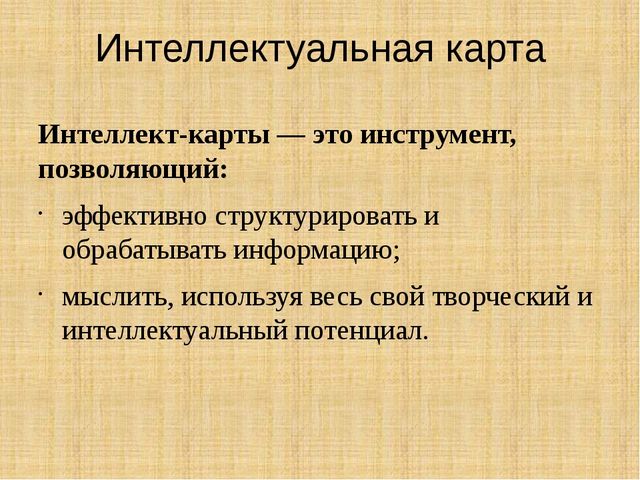 Интеллектуальная карта

Интеллект-карты — это инструмент, позволяющий:

· эффективно структурировать и обрабатывать информацию;

· мыслить, используя весь свой творческий и интеллектуальный потенциал.